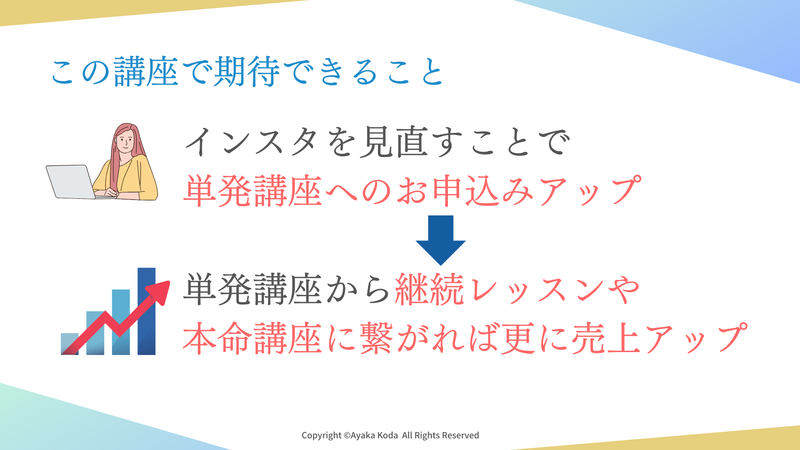 この講座で期待できること

インスタを見直すことで
単発講座へのお申込みアップ

単発講座から継続レッスンや
本命講座に繋がれば更に売上アップ

Copyright ©Ayaka Koda All Rights Reserved